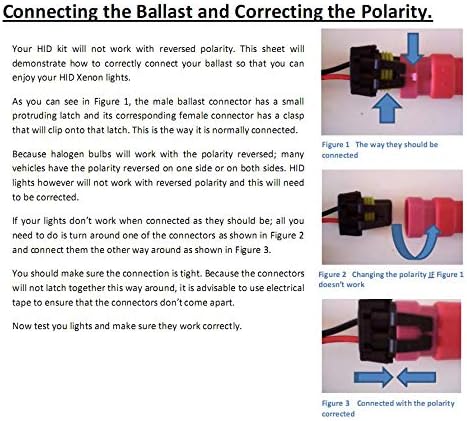 Connecting the Ballast and Correcting the Polarity.

Your HID kit will not work with reversed polarity. This sheet will demonstrate how to correctly connect your ballast so that you can enjoy your HID Xenon lights.

As you can see in Figure 1, the male ballast connector has a small protruding latch and its corresponding female connector has a clasp that will clip onto that latch. This is the way it is normally connected.

Because halogen bulbs will work with the polarity reversed; many vehicles have the polarity reversed on one side or on both sides. HID lights however will not work with reversed polarity and this will need to be corrected.

If your lights don't work when connected as they should be; all you need to do is turn around one of the connectors as shown in Figure 2 and connect them the other way around as shown in Figure 3.

You should make sure the connection is tight. Because the connectors will not latch together this way around, it is advisable to use electrical tape to ensure that the connectors don't come apart.

Now test you lights and make sure they work correctly.

Figure 1 The way they should be connected

Figure 2 Changing the polarity IF Figure 1 doesn't work

Figure 3 Connected with the polarity corrected